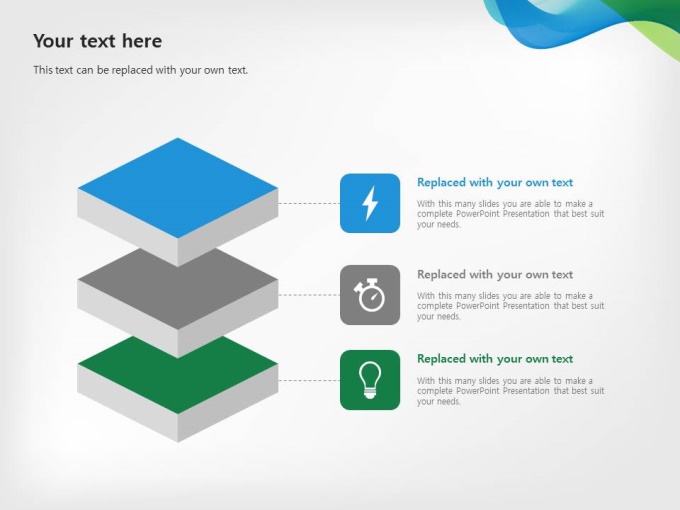 Your text here

This text can be replaced with your own text.

Replaced with your own text

With this many slides you are able to make a complete PowerPoint Presentation that best suit your needs.

Replaced with your own text

With this many slides you are able to make a complete PowerPoint Presentation that best suit your needs.

Replaced with your own text

With this many slides you are able to make a complete PowerPoint Presentation that best suit your needs.